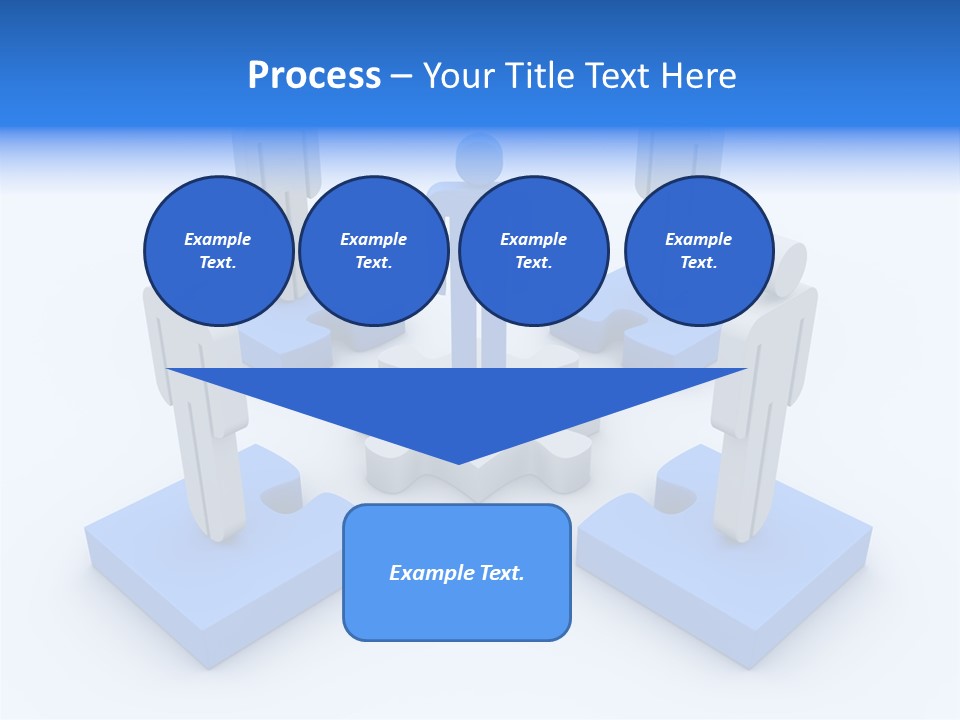 Process – Your Title Text Here

Example Text.

Example Text.

Example Text.

Example Text.

Example Text.